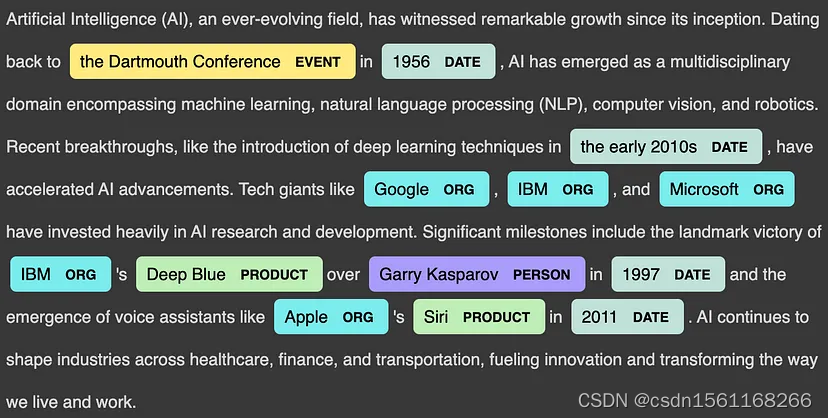 Artificial Intelligence (AI), an ever-evolving field, has witnessed remarkable growth since its inception. Dating back to the Dartmouth Conference EVENT in 1956 DATE , AI has emerged as a multidisciplinary domain encompassing machine learning, natural language processing (NLP), computer vision, and robotics. Recent breakthroughs, like the introduction of deep learning techniques in the early 2010s DATE , have accelerated AI advancements. Tech giants like Google ORG , IBM ORG , and Microsoft ORG have invested heavily in AI research and development. Significant milestones include the landmark victory of IBM ORG 's Deep Blue PRODUCT over Garry Kasparov PERSON in 1997 DATE and the emergence of voice assistants like Apple ORG 's Siri PRODUCT in 2011 DATE . AI continues to shape industries across healthcare, finance, and transportation, fueling innovation and transforming the way we live and work.

CSDN @csdn1561168266